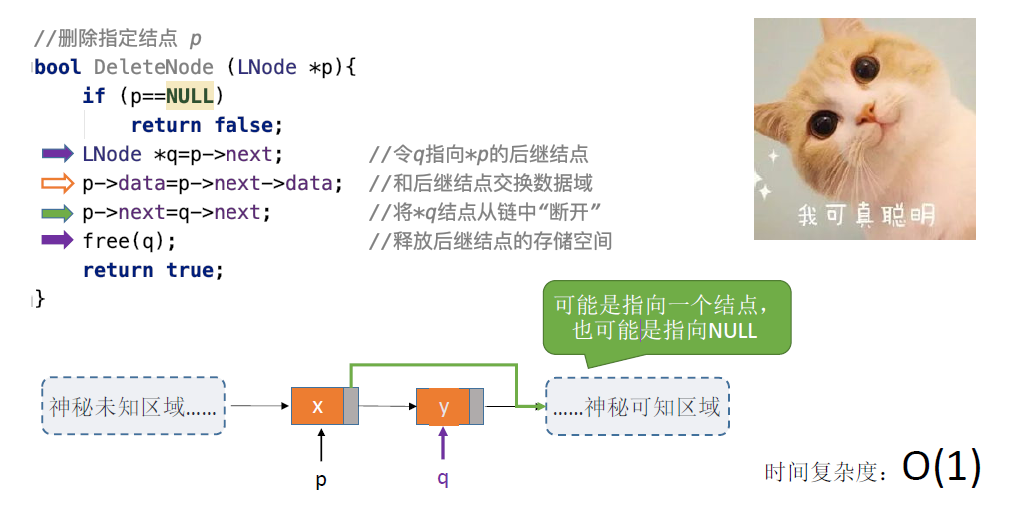 //删除指定结点 p
bool DeleteNode (LNode *p){
    if (p==NULL)
        return false;
    LNode *q=p->next;          //令q指向*p的后继结点
    p->data=p->next->data;   //和后继结点交换数据域
    p->next=q->next;           //将*q结点从链中“断开”
    free(q);                   //释放后继结点的存储空间
    return true;
}

我可真聪明

可能是指向一个结点，也可能是指向NULL

神秘未知区域……

x

y

……神秘可知区域

p

q

时间复杂度：O(1)